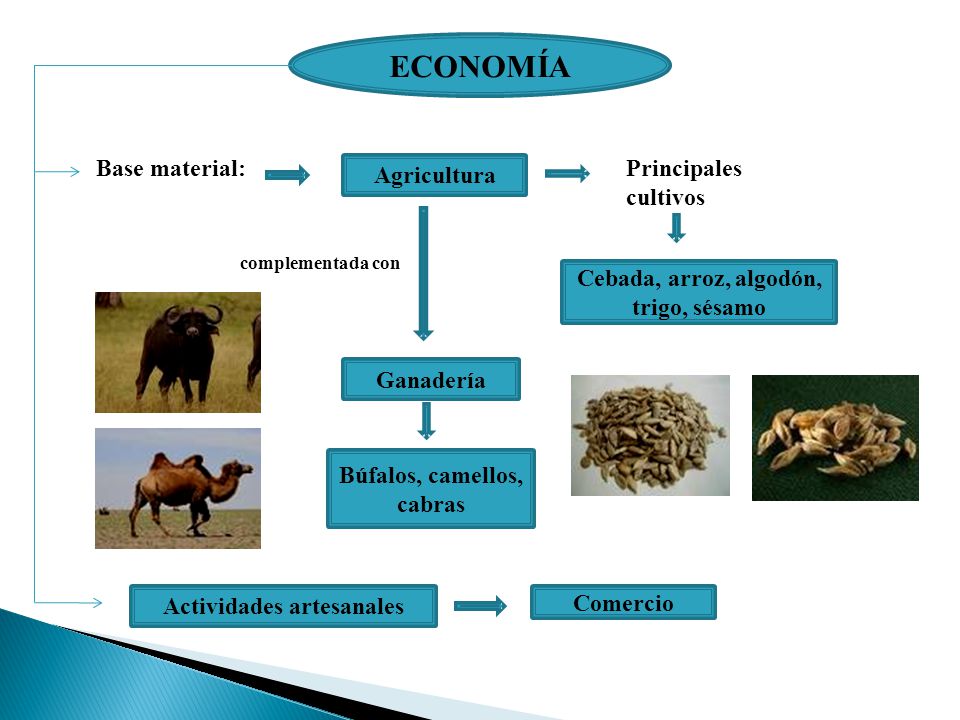 ECONOMÍA

Base material:

Agricultura

Principales cultivos

Cebada, arroz, algodón, trigo, sésamo

complementada con

Ganadería

Búfalos, camellos, cabras

Actividades artesanales

Comercio